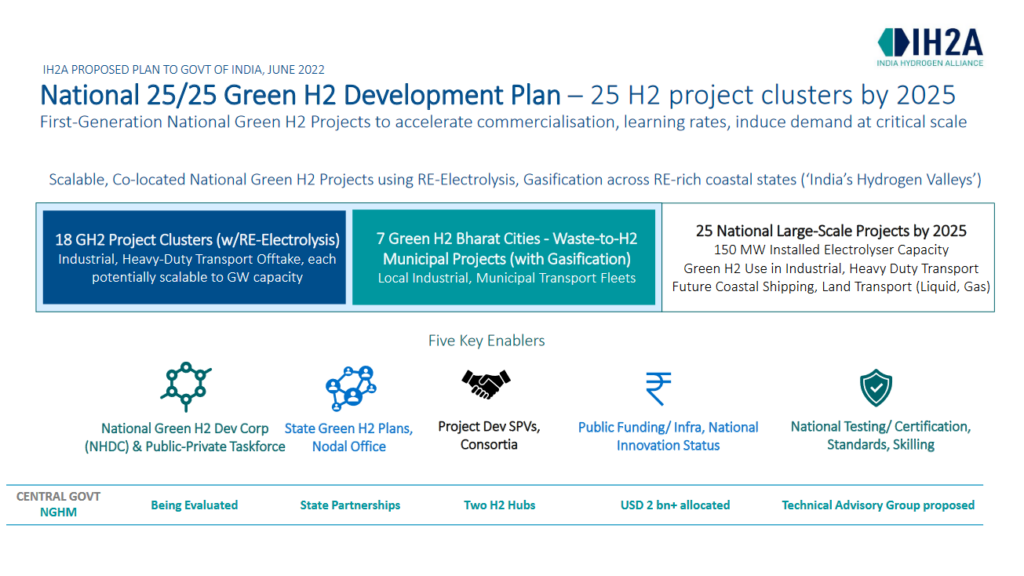 IH2A
INDIA HYDROGEN ALLIANCE

IH2A PROPOSED PLAN TO GOVT OF INDIA, JUNE 2022

National 25/25 Green H2 Development Plan – 25 H2 project clusters by 2025

First-Generation National Green H2 Projects to accelerate commercialisation, learning rates, induce demand at critical scale

Scalable, Co-located National Green H2 Projects using RE-Electrolysis, Gasification across RE-rich coastal states ('India's Hydrogen Valleys')

18 GH2 Project Clusters (w/RE-Electrolysis)
Industrial, Heavy-Duty Transport Offtake, each potentially scalable to GW capacity

7 Green H2 Bharat Cities - Waste-to-H2 Municipal Projects (with Gasification)
Local Industrial, Municipal Transport Fleets

25 National Large-Scale Projects by 2025
150 MW Installed Electrolyser Capacity
Green H2 Use in Industrial, Heavy Duty Transport
Future Coastal Shipping, Land Transport (Liquid, Gas)

Five Key Enablers

National Green H2 Dev Corp (NHDC) & Public-Private Taskforce

State Green H2 Plans, Nodal Office

Project Dev SPVs, Consortia

Public Funding/ Infra, National Innovation Status

National Testing/ Certification, Standards, Skilling

CENTRAL GOVT NGHM

Being Evaluated

State Partnerships

Two H2 Hubs

USD 2 bn+ allocated

Technical Advisory Group proposed